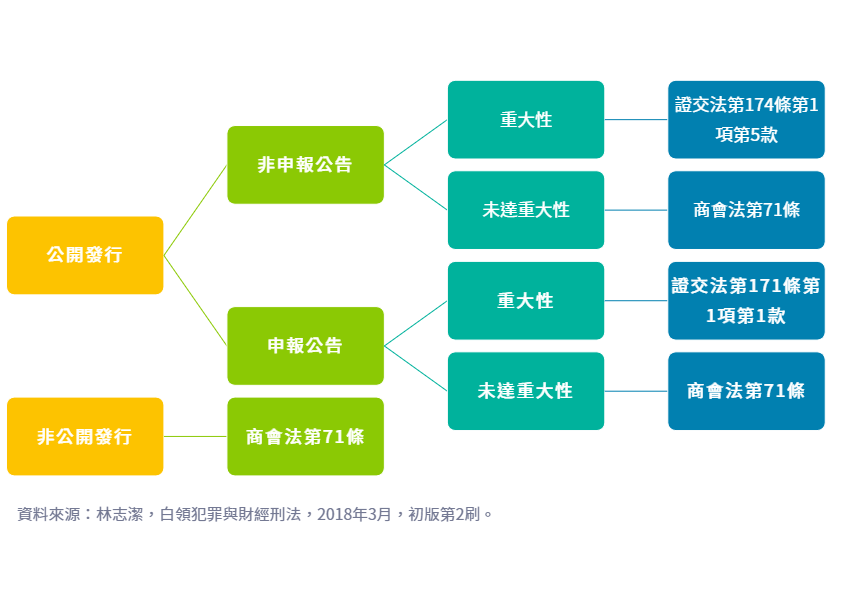 公開發行

非申報公告

重大性

證交法第174條第1項第5款

未達重大性

商會法第71條

申報公告

重大性

證交法第171條第1項第1款

未達重大性

商會法第71條

非公開發行

商會法第71條

資料來源：林志潔，白領犯罪與財經刑法，2018年3月，初版第2刷。